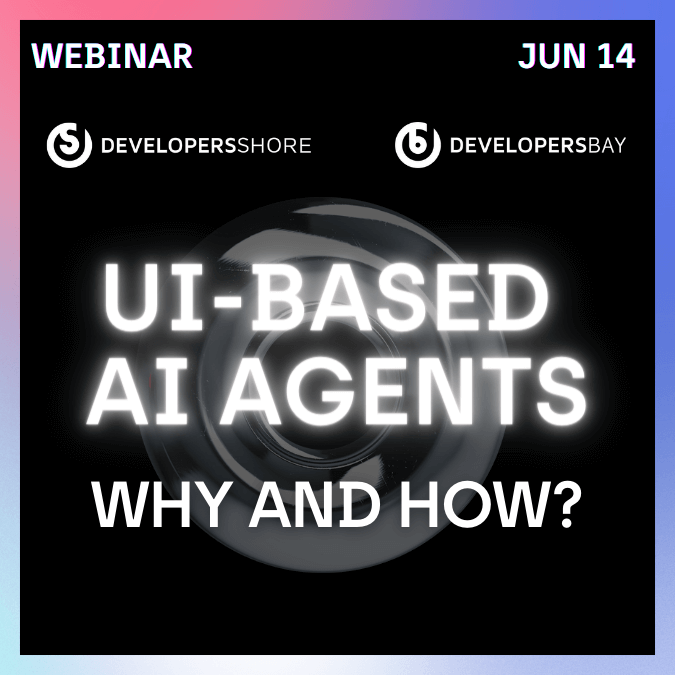 WEBINAR

JUN 14

DEVELOPERSSHORE

DEVELOPERSBAY

UI-BASED AI AGENTS

WHY AND HOW?